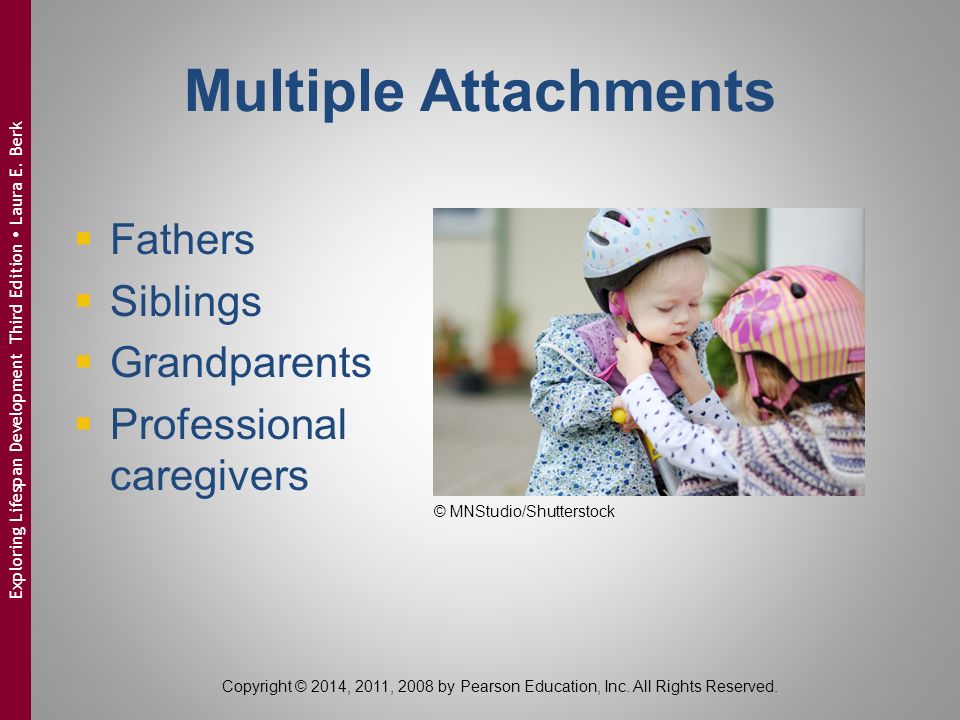 Exploring Lifespan Development Third Edition • Laura E. Berk

Multiple Attachments

- Fathers
- Siblings
- Grandparents
- Professional caregivers

© MNStudio/Shutterstock

Copyright © 2014, 2011, 2008 by Pearson Education, Inc. All Rights Reserved.